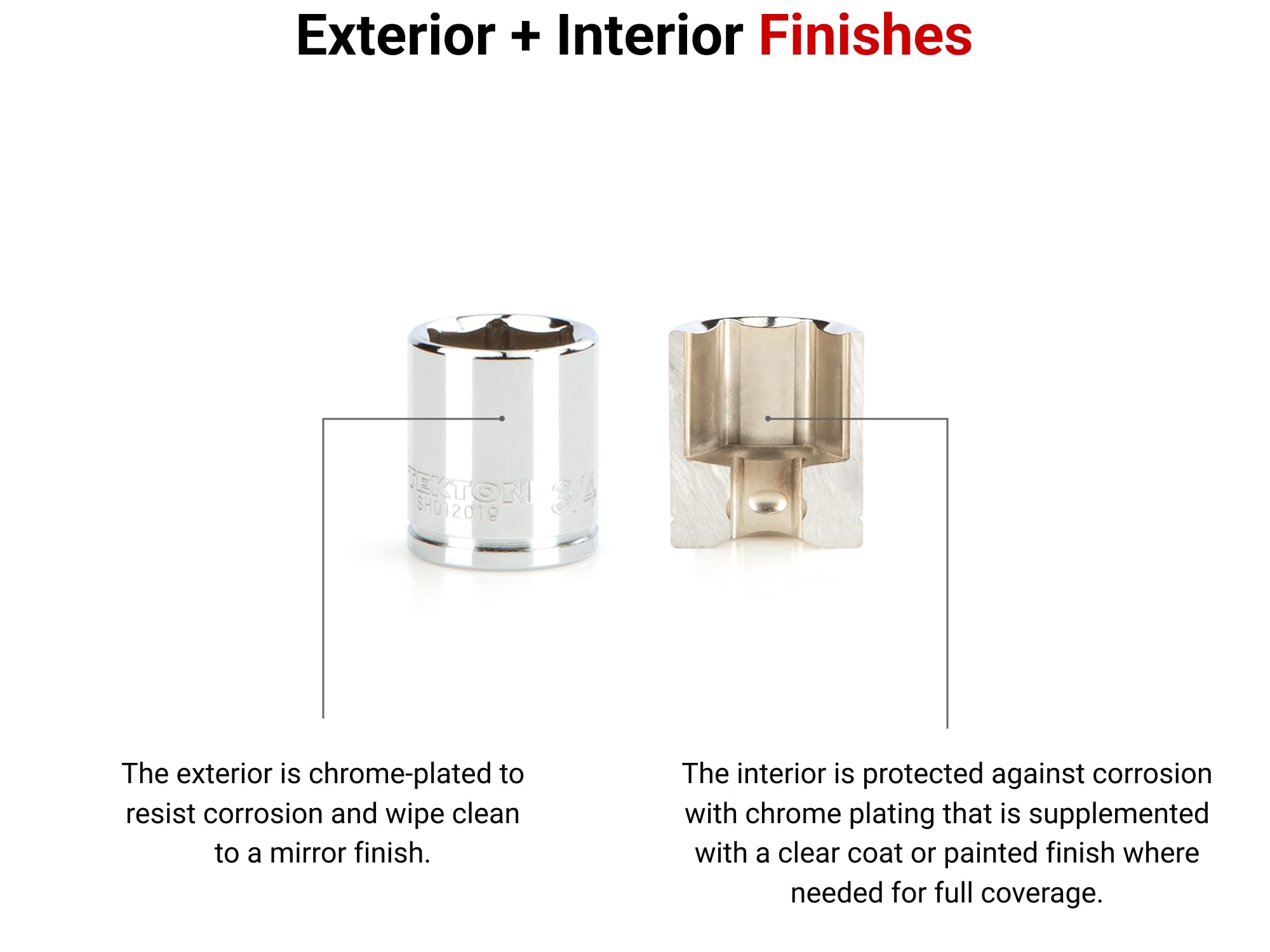 Exterior + Interior Finishes

TEKTON 3/4
SHD12019

The exterior is chrome-plated to resist corrosion and wipe clean to a mirror finish.

The interior is protected against corrosion with chrome plating that is supplemented with a clear coat or painted finish where needed for full coverage.